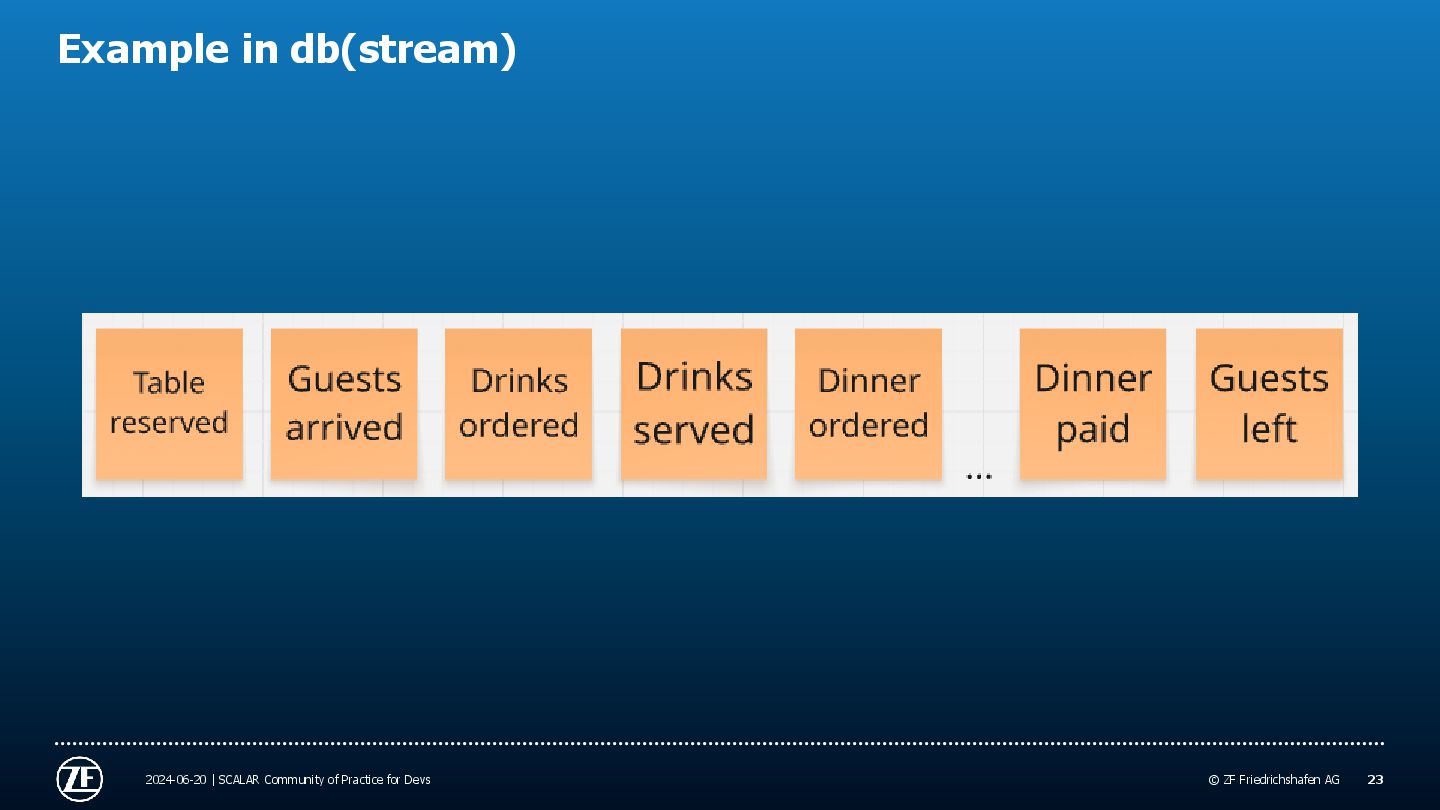 Example in db(stream)

Table reserved

Guests arrived

Drinks ordered

Drinks served

Dinner ordered

...

Dinner paid

Guests left

ZF

2024-06-20 | SCALAR Community of Practice for Devs

© ZF Friedrichshafen AG 23